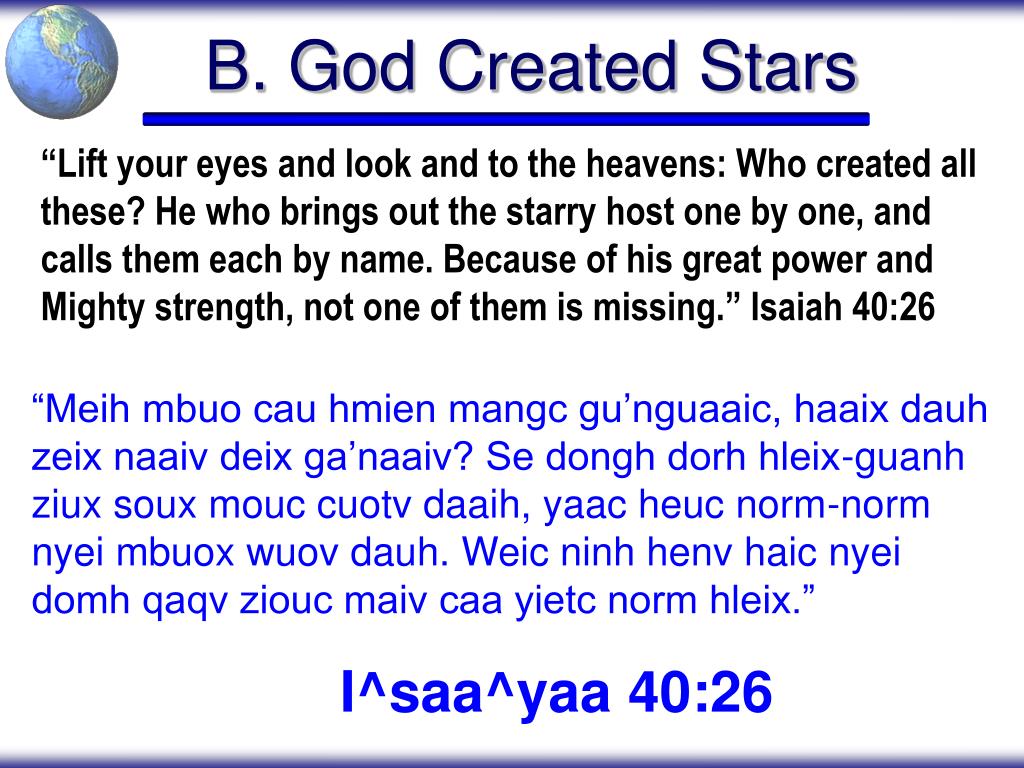 B. God Created Stars

“Lift your eyes and look and to the heavens: Who created all these? He who brings out the starry host one by one, and calls them each by name. Because of his great power and Mighty strength, not one of them is missing.” Isaiah 40:26

“Meih mbuo cau hmien mangc gu’nguaaic, haaix dauh zeix naaiv deix ga’naaiv? Se dongh dorh hleix-guanh ziux soux mouc cuotv daaih, yaac heuc norm-norm nyei mbuox wuov dauh. Weic ninh henv haic nyei domh qaqv ziouc maiv caa yietc norm hleix.”

I^saa^yaa 40:26